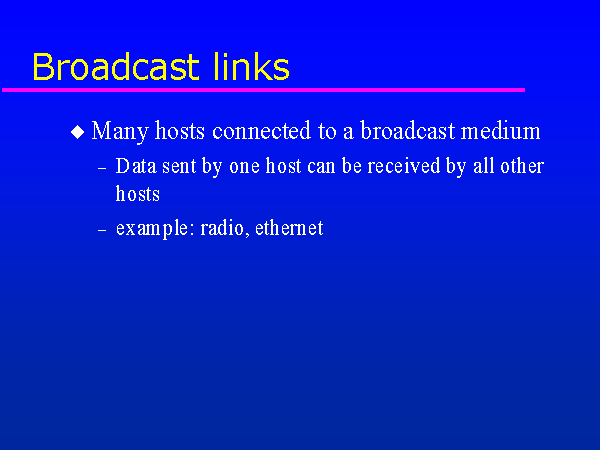 Broadcast links

◆ Many hosts connected to a broadcast medium

– Data sent by one host can be received by all other hosts

– example: radio, ethernet